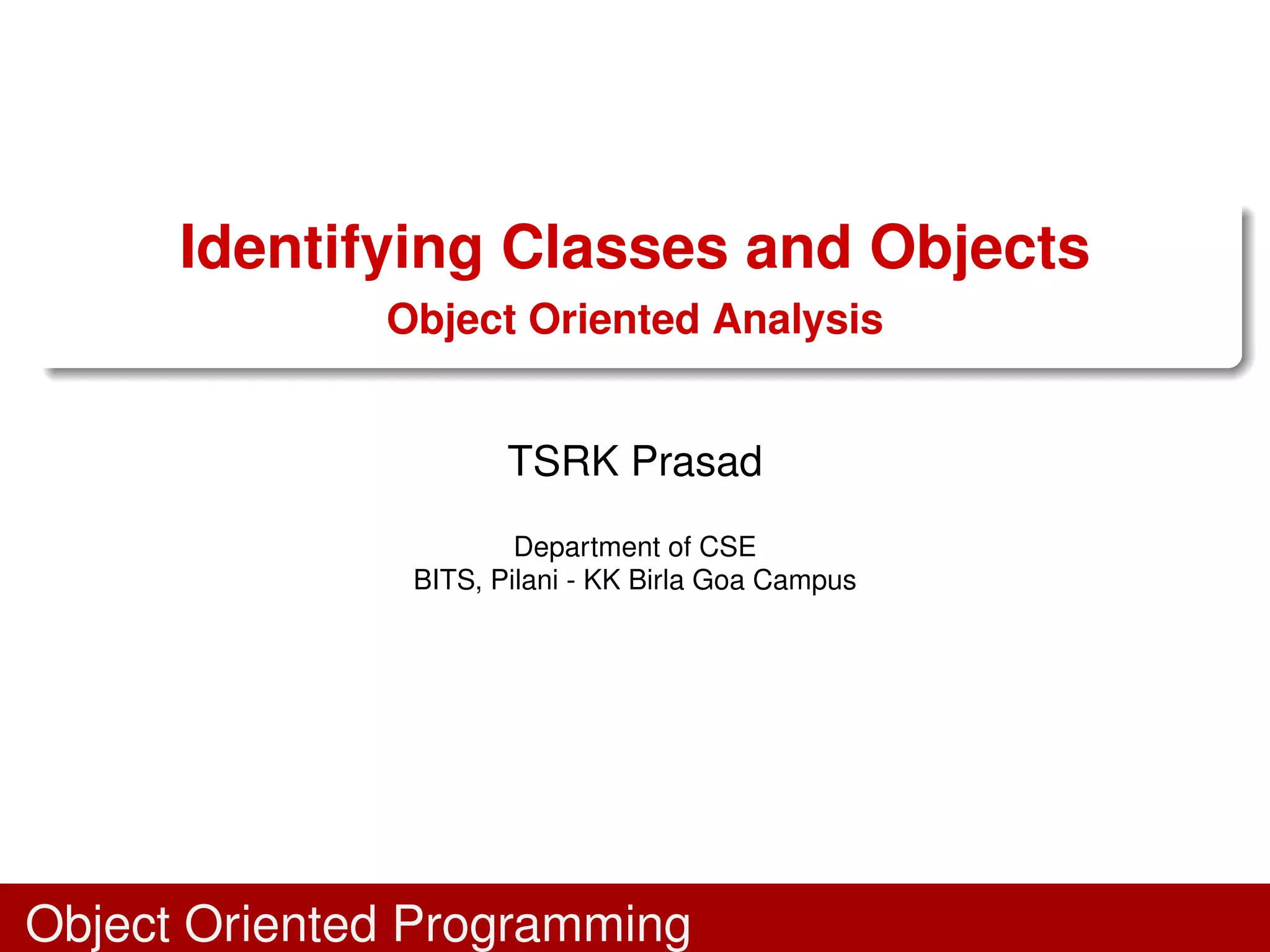 Identifying Classes and Objects
Object Oriented Analysis

TSRK Prasad

Department of CSE
BITS, Pilani - KK Birla Goa Campus

Object Oriented Programming